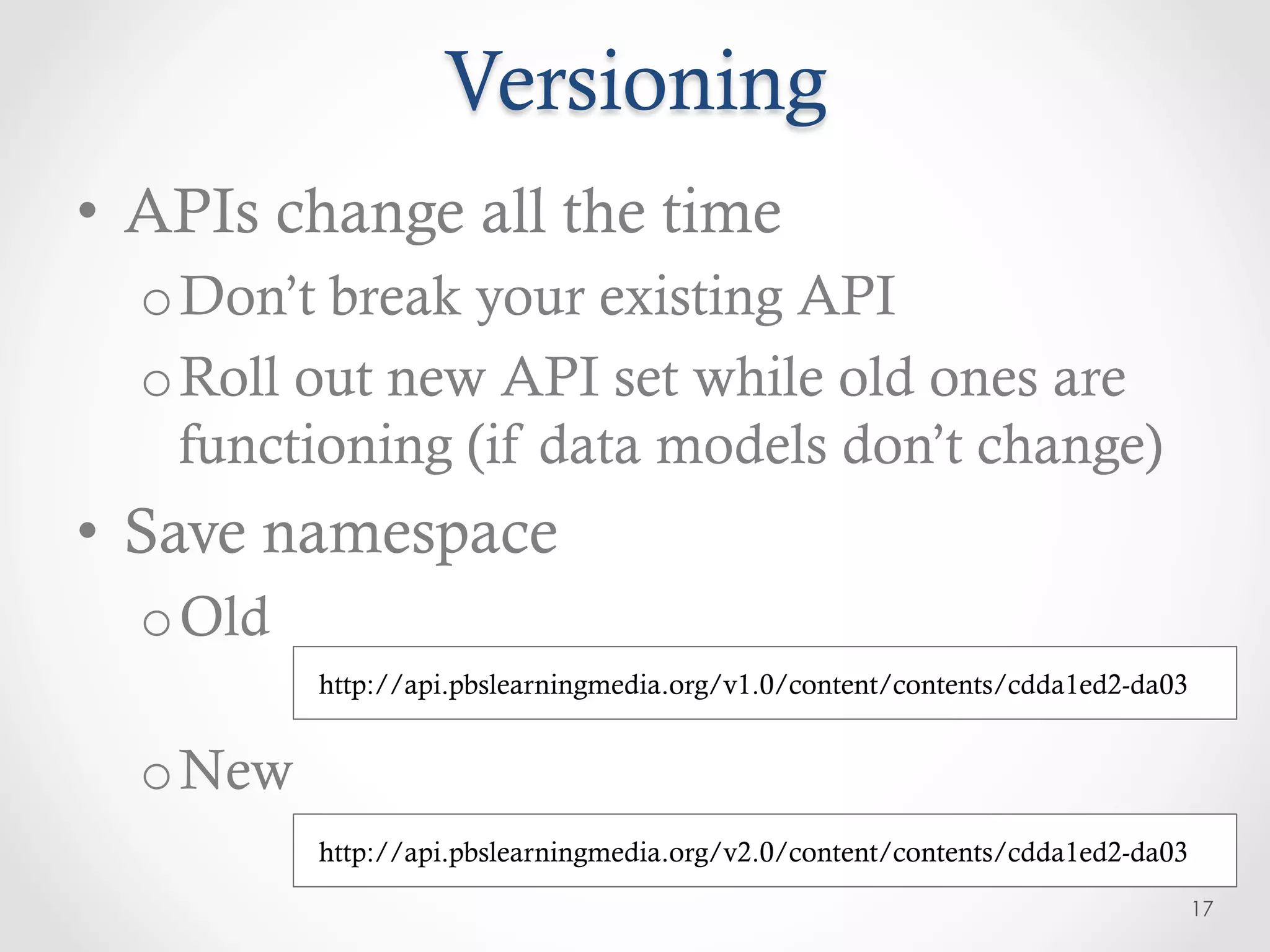 Versioning

• APIs change all the time
  o Don't break your existing API
  o Roll out new API set while old ones are functioning (if data models don't change)
• Save namespace
  o Old

http://api.pbslearningmedia.org/v1.0/content/contents/cdda1ed2-da03

  o New

http://api.pbslearningmedia.org/v2.0/content/contents/cdda1ed2-da03

17